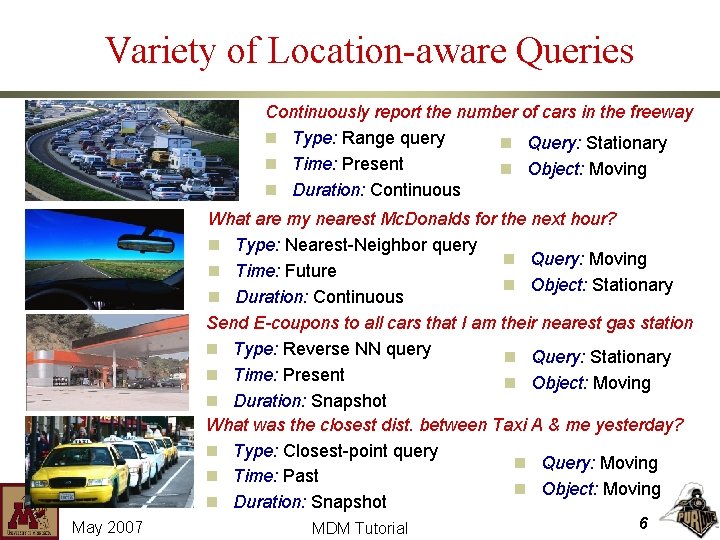 Variety of Location-aware Queries

Continuously report the number of cars in the freeway

Type: Range query
Time: Present
Duration: Continuous

Query: Stationary
Object: Moving

What are my nearest McDonalds for the next hour?

Type: Nearest-Neighbor query
Time: Future
Duration: Continuous

Query: Moving
Object: Stationary

Send E-coupons to all cars that I am their nearest gas station

Type: Reverse NN query
Time: Present
Duration: Snapshot

Query: Stationary
Object: Moving

What was the closest dist. between Taxi A & me yesterday?

Type: Closest-point query
Time: Past
Duration: Snapshot

Query: Moving
Object: Moving

May 2007 MDM Tutorial 6

PURDUE